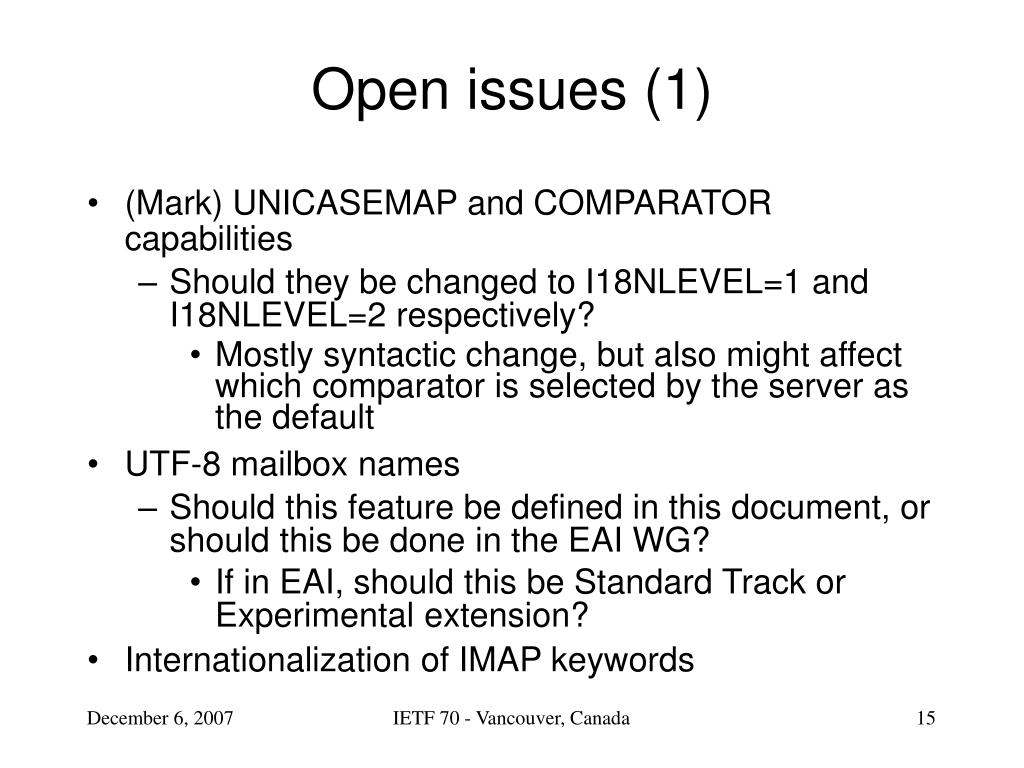 Open issues (1)

• (Mark) UNICASEMAP and COMPARATOR capabilities
– Should they be changed to I18NLEVEL=1 and I18NLEVEL=2 respectively?
• Mostly syntactic change, but also might affect which comparator is selected by the server as the default
• UTF-8 mailbox names
– Should this feature be defined in this document, or should this be done in the EAI WG?
• If in EAI, should this be Standard Track or Experimental extension?
• Internationalization of IMAP keywords

December 6, 2007
IETF 70 - Vancouver, Canada
15